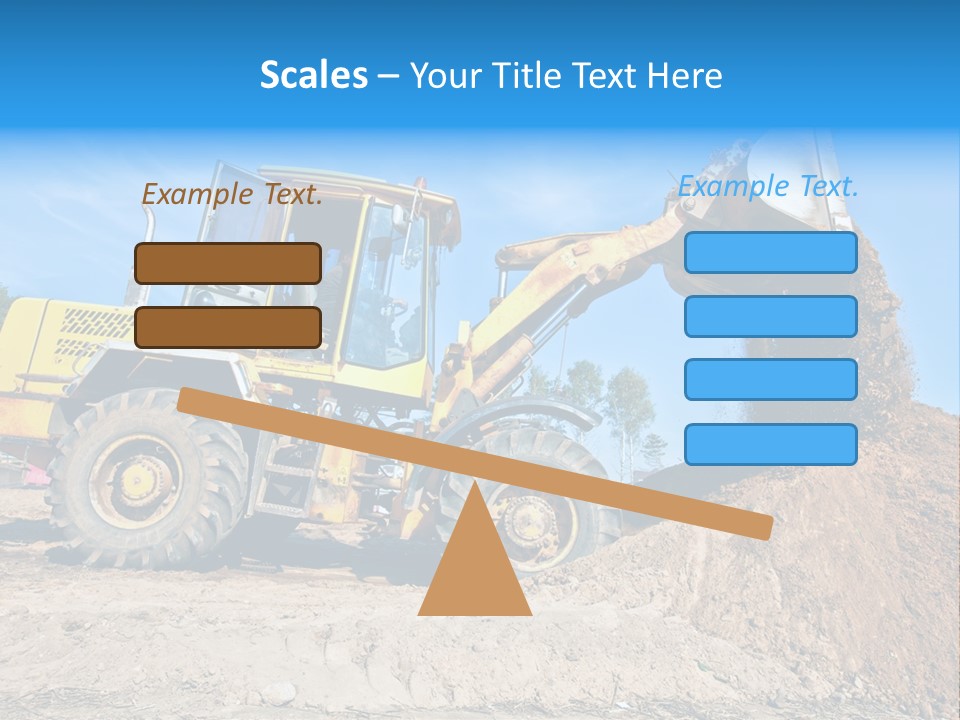 Scales – Your Title Text Here

Example Text.

Example Text.